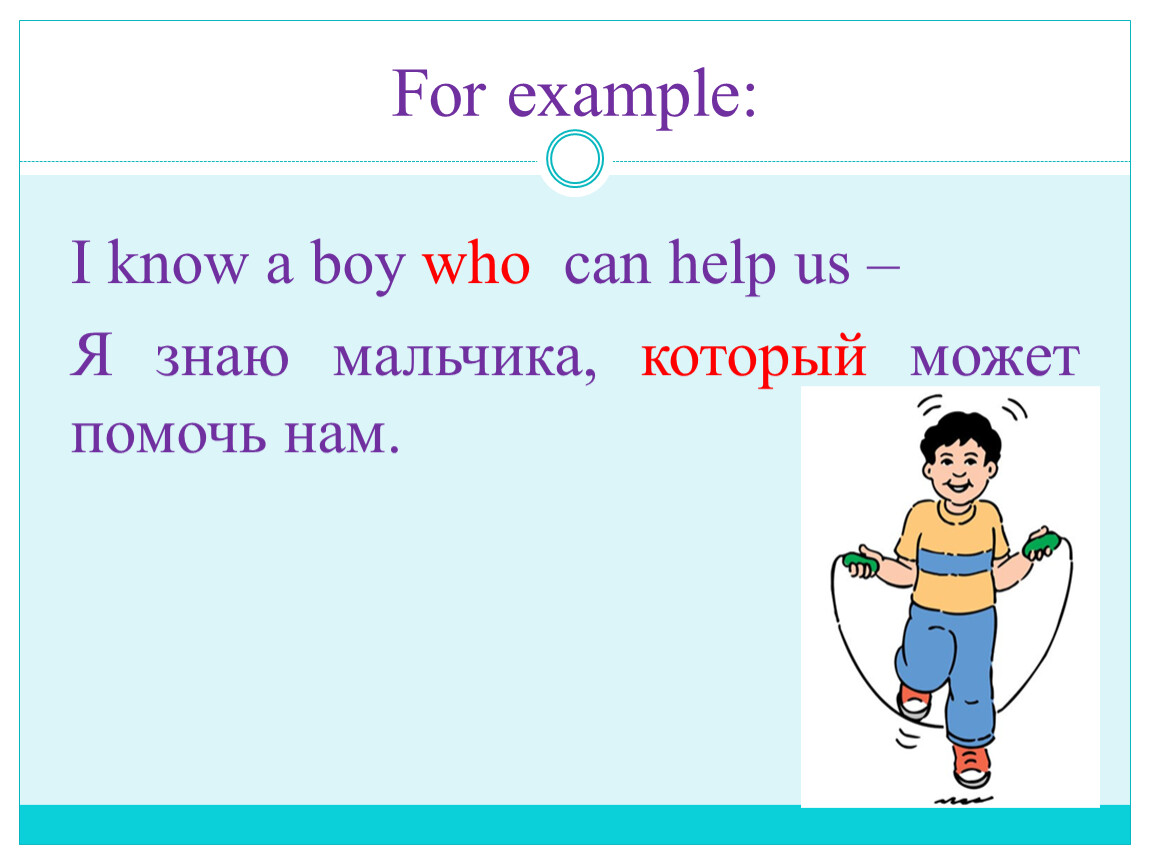 For example:

I know a boy who can help us –

Я знаю мальчика, который может помочь нам.